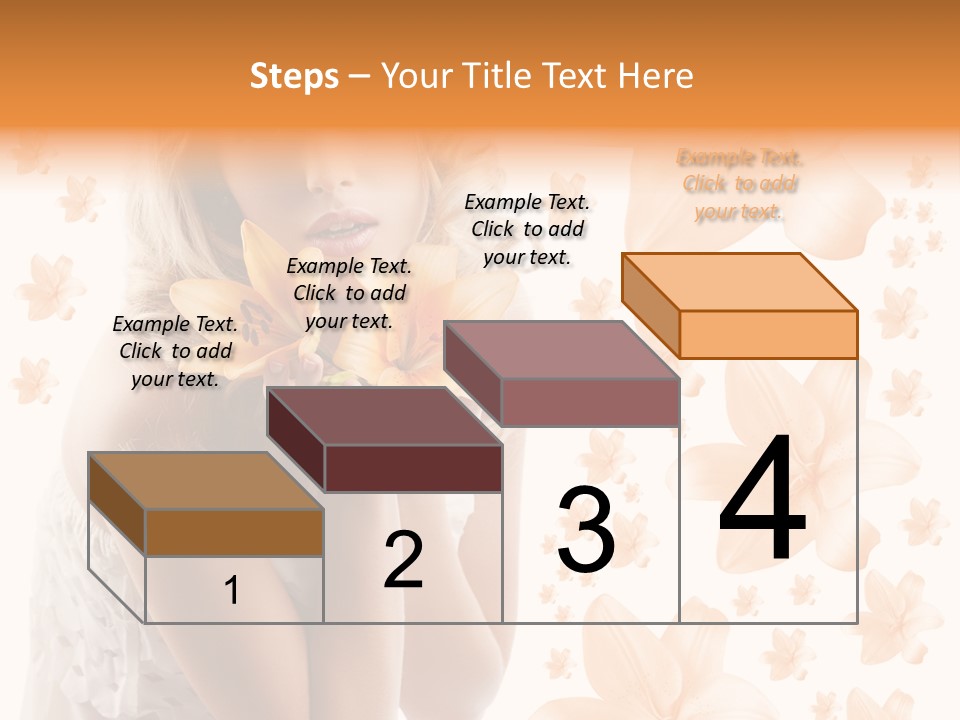 Steps – Your Title Text Here

Example Text. Click to add your text.

Example Text. Click to add your text.

Example Text. Click to add your text.

Example Text. Click to add your text.

1

2

3

4